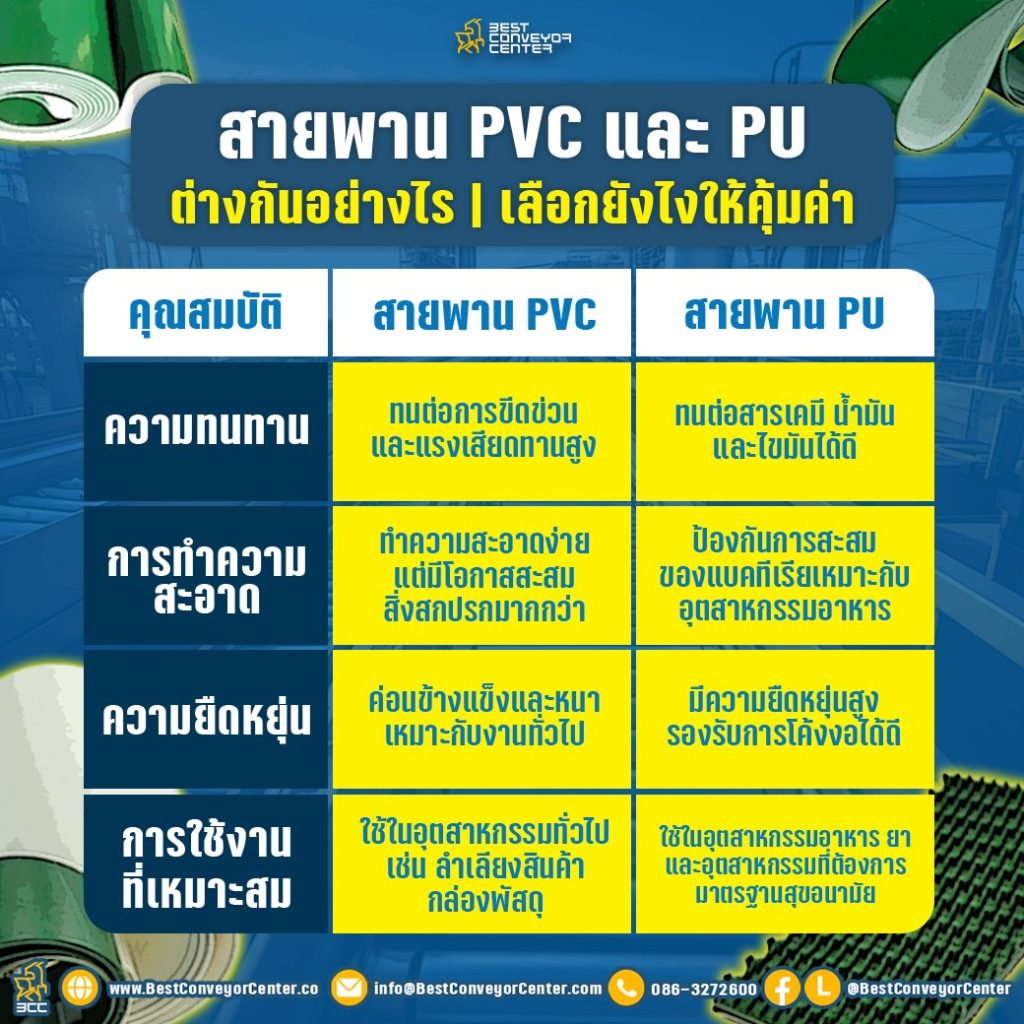 BEST CONVEYOR CENTER

สายพาน PVC และ PU
ต่างกันอย่างไร | เลือกยังไงให้คุ้มค่า

| คุณสมบัติ | สายพาน PVC | สายพาน PU |
|---|---|---|
| ความทนทาน | ทนต่อการขีดข่วน และแรงเสียดทานสูง | ทนต่อสารเคมี น้ำมัน และไขมันได้ดี |
| การทำความสะอาด | ทำความสะอาดง่าย แต่มีโอกาสสะสม สิ่งสกปรกมากกว่า | ป้องกันการสะสม ของแบคทีเรียเหมาะกับ อุตสาหกรรมอาหาร |
| ความยืดหยุ่น | ค่อนข้างแข็งและหนา เหมาะกับงานทั่วไป | มีความยืดหยุ่นสูง รองรับการโค้งงอได้ดี |
| การใช้งานที่เหมาะสม | ใช้ในอุตสาหกรรมทั่วไป เช่น ลำเลียงสินค้า กล่องพัสดุ | ใช้ในอุตสาหกรรมอาหาร ยา และอุตสาหกรรมที่ต้องการ มาตรฐานสุขอนามัย |

BCC www.BestConveyorCenter.co info@BestConveyorCenter.com 086-3272600 @BestConveyorCenter